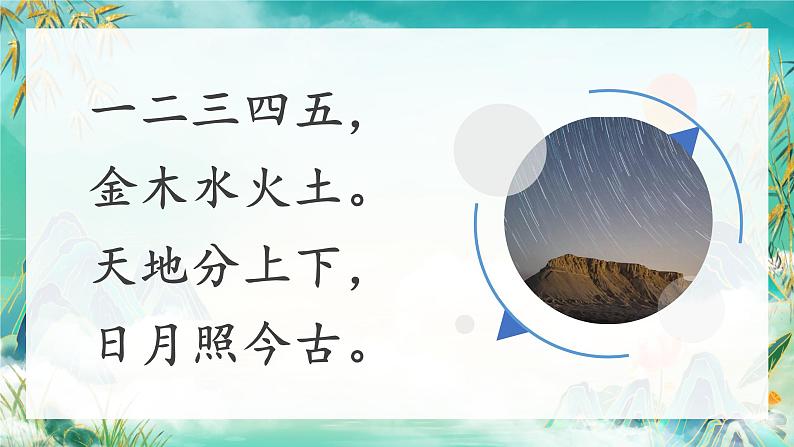 一二三四五，
金木水火土。
天地分上下，
日月照今古。